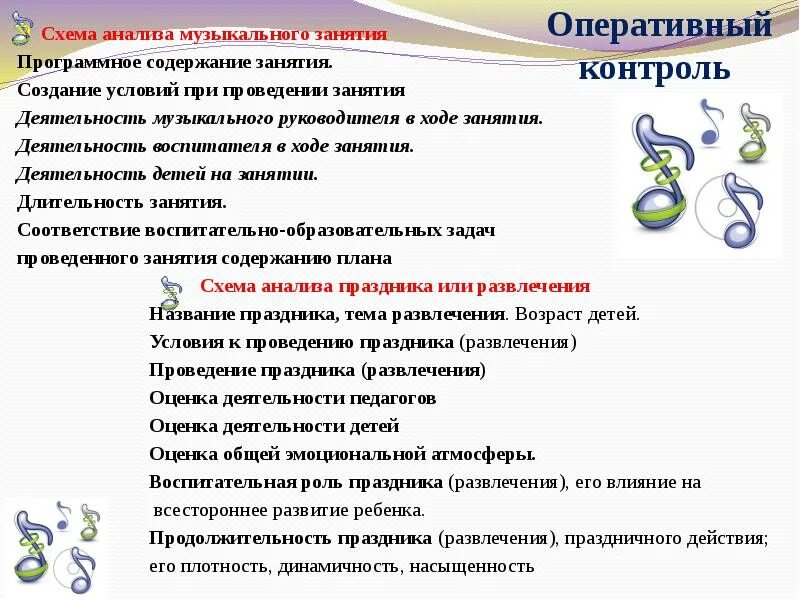 Оперативный контроль

Схема анализа музыкального занятия
Программное содержание занятия.
Создание условий при проведении занятия
Деятельность музыкального руководителя в ходе занятия.
Деятельность воспитателя в ходе занятия.
Деятельность детей на занятии.
Длительность занятия.
Соответствие воспитательно-образовательных задач проведенного занятия содержанию плана

Схема анализа праздника или развлечения
Название праздника, тема развлечения. Возраст детей.
Условия к проведению праздника (развлечения)
Проведение праздника (развлечения)
Оценка деятельности педагогов
Оценка деятельности детей
Оценка общей эмоциональной атмосферы.
Воспитательная роль праздника (развлечения), его влияние на всестороннее развитие ребенка.
Продолжительность праздника (развлечения), праздничного действия; его плотность, динамичность, насыщенность